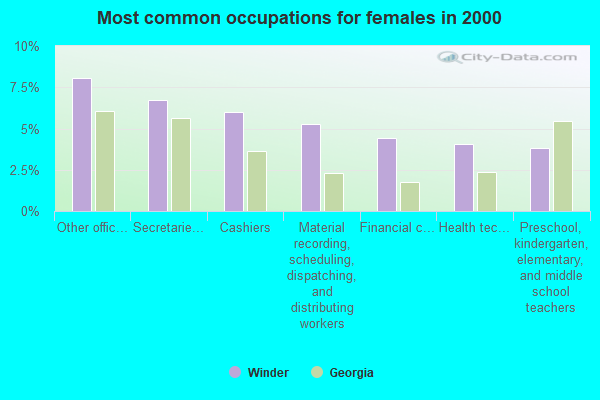 Most common occupations for females in 2000

City-Data.com

10%
7.5%
5%
2.5%
0%

Other offic...
Secretarie...
Cashiers
Material recording, scheduling, dispatching, and distributing workers
Financial c...
Health tec...
Preschool, kindergarten, elementary, and middle school teachers

Winder
Georgia